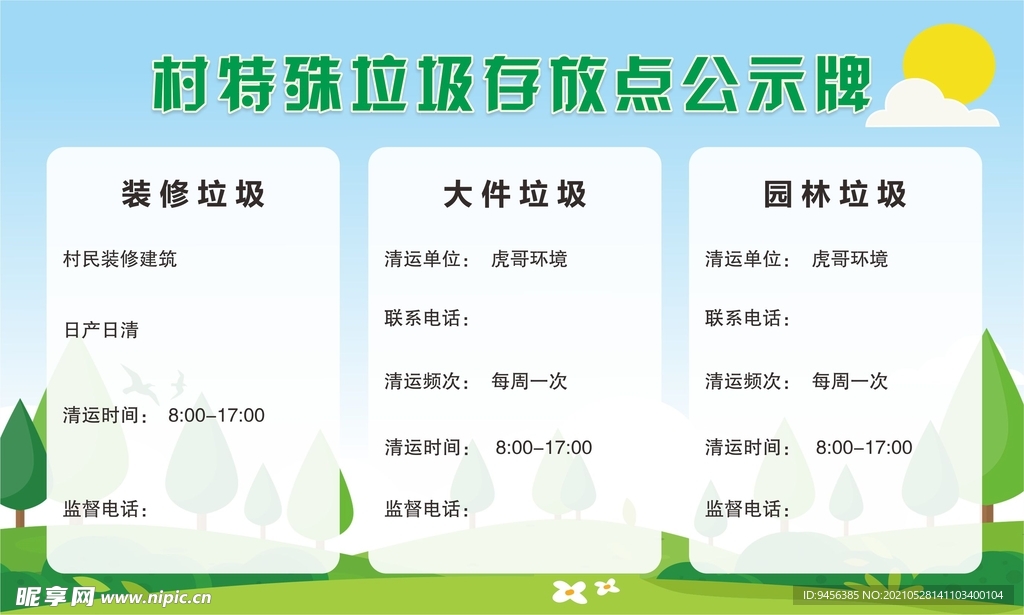 村特殊垃圾存放点公示牌

装修垃圾

村民装修建筑

日产日清

清运时间： 8:00–17:00

监督电话：

大件垃圾

清运单位： 虎哥环境

联系电话：

清运频次： 每周一次

清运时间： 8:00–17:00

监督电话：

园林垃圾

清运单位： 虎哥环境

联系电话：

清运频次： 每周一次

清运时间： 8:00–17:00

监督电话：

昵享网 www.nipic.cn

ID:9456385 NO:20210528141103400104